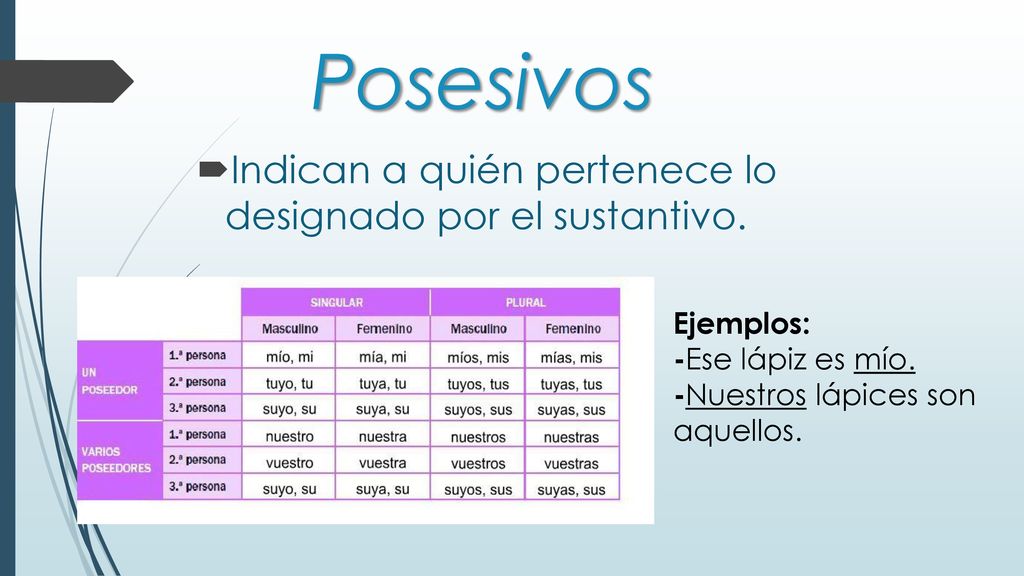 Posesivos

Indican a quién pertenece lo designado por el sustantivo.

| | | SINGULAR | | PLURAL | |
|---|---|---|---|---|---|
| | | Masculino | Femenino | Masculino | Femenino |
| UN POSEEDOR | 1.ª persona | mío, mi | mía, mi | míos, mis | mías, mis |
| | 2.ª persona | tuyo, tu | tuya, tu | tuyos, tus | tuyas, tus |
| | 3.ª persona | suyo, su | suya, su | suyos, sus | suyas, sus |
| VARIOS POSEEDORES | 1.ª persona | nuestro | nuestra | nuestros | nuestras |
| | 2.ª persona | vuestro | vuestra | vuestros | vuestras |
| | 3.ª persona | suyo, su | suya, su | suyos, sus | suyas, sus |

Ejemplos:
-Ese lápiz es mío.
-Nuestros lápices son aquellos.